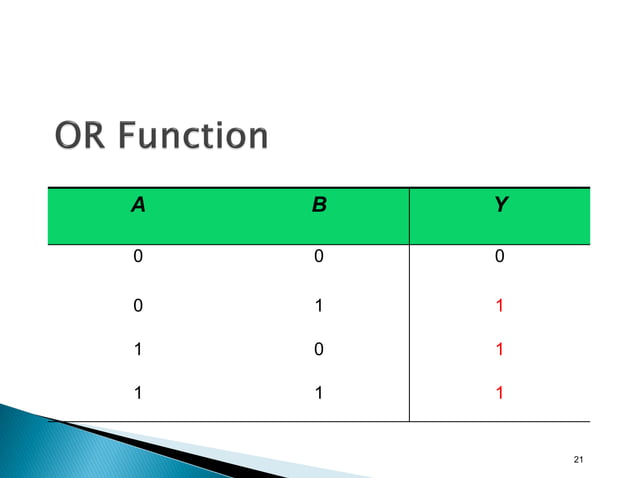 OR Function

| A | B | Y |
|---|---|---|
| 0 | 0 | 0 |
| 0 | 1 | 1 |
| 1 | 0 | 1 |
| 1 | 1 | 1 |

21